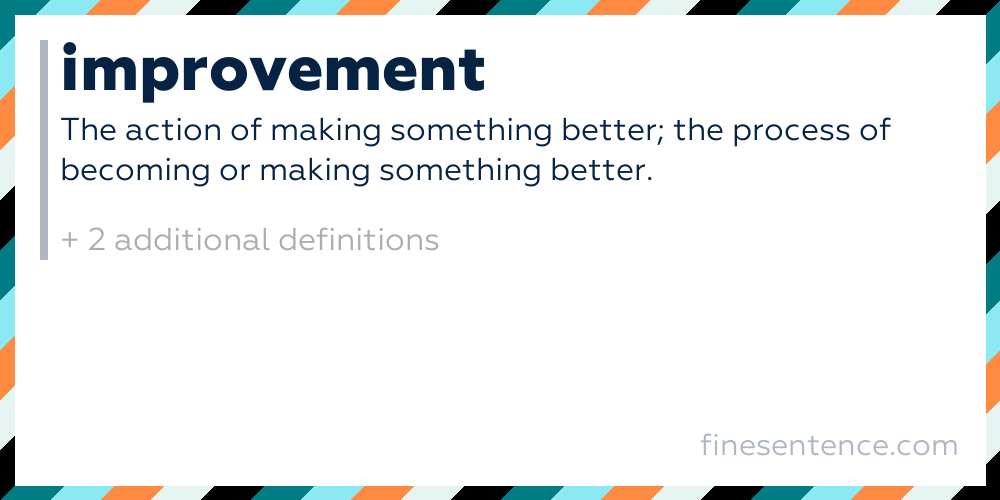 improvement

The action of making something better; the process of becoming or making something better.

+ 2 additional definitions

finesentence.com